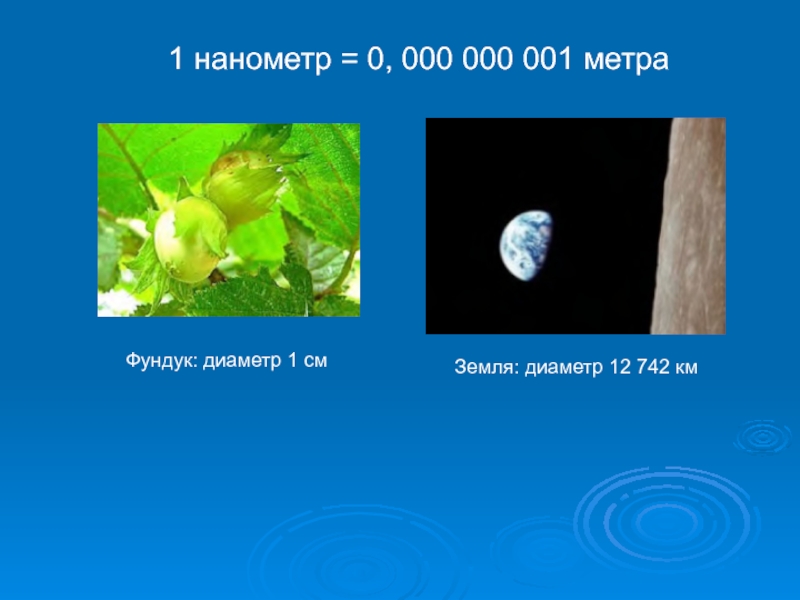 1 нанометр = 0, 000 000 001 метра

Фундук: диаметр 1 см

Земля: диаметр 12 742 км